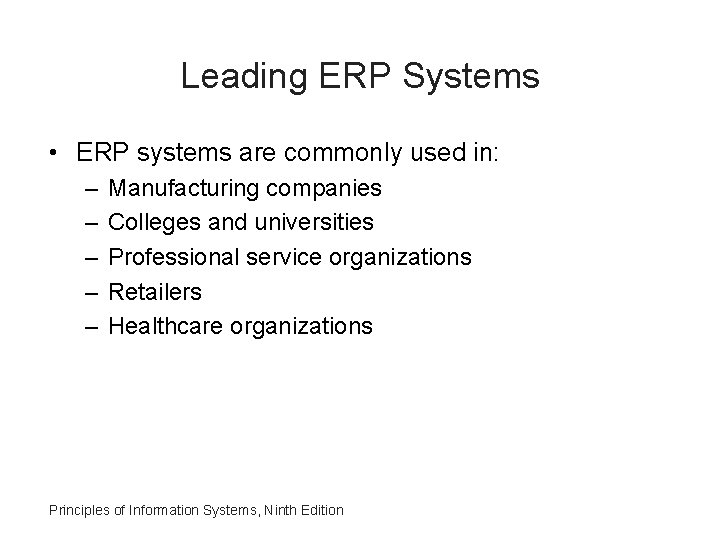 Leading ERP Systems

• ERP systems are commonly used in:
– Manufacturing companies
– Colleges and universities
– Professional service organizations
– Retailers
– Healthcare organizations

Principles of Information Systems, Ninth Edition